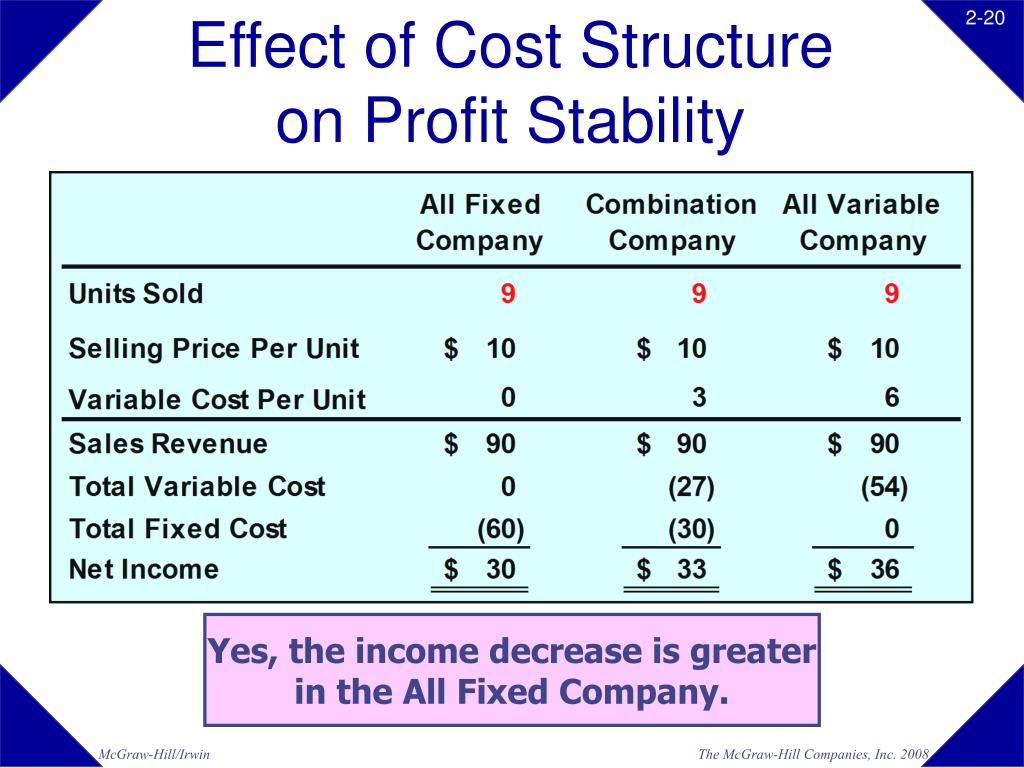 2-20

Effect of Cost Structure on Profit Stability

| | All Fixed Company | Combination Company | All Variable Company |
|---|---|---|---|
| Units Sold | 9 | 9 | 9 |
| Selling Price Per Unit | $ 10 | $ 10 | $ 10 |
| Variable Cost Per Unit | 0 | 3 | 6 |
| Sales Revenue | $ 90 | $ 90 | $ 90 |
| Total Variable Cost | 0 | (27) | (54) |
| Total Fixed Cost | (60) | (30) | 0 |
| Net Income | $ 30 | $ 33 | $ 36 |

Yes, the income decrease is greater in the All Fixed Company.

McGraw-Hill/Irwin

The McGraw-Hill Companies, Inc. 2008